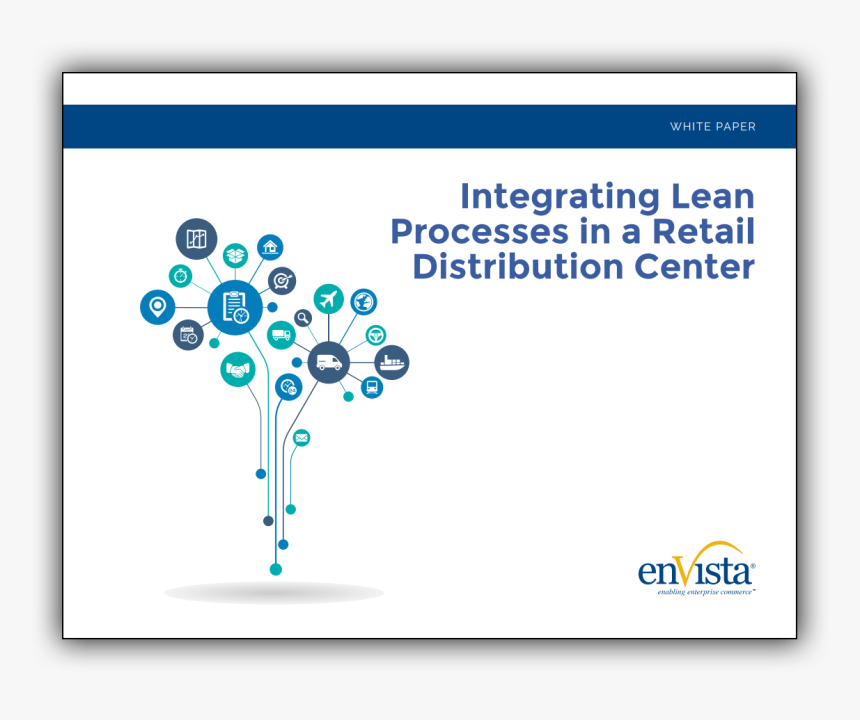 WHITE PAPER

Integrating Lean Processes in a Retail Distribution Center

enVista®
enabling enterprise commerce™